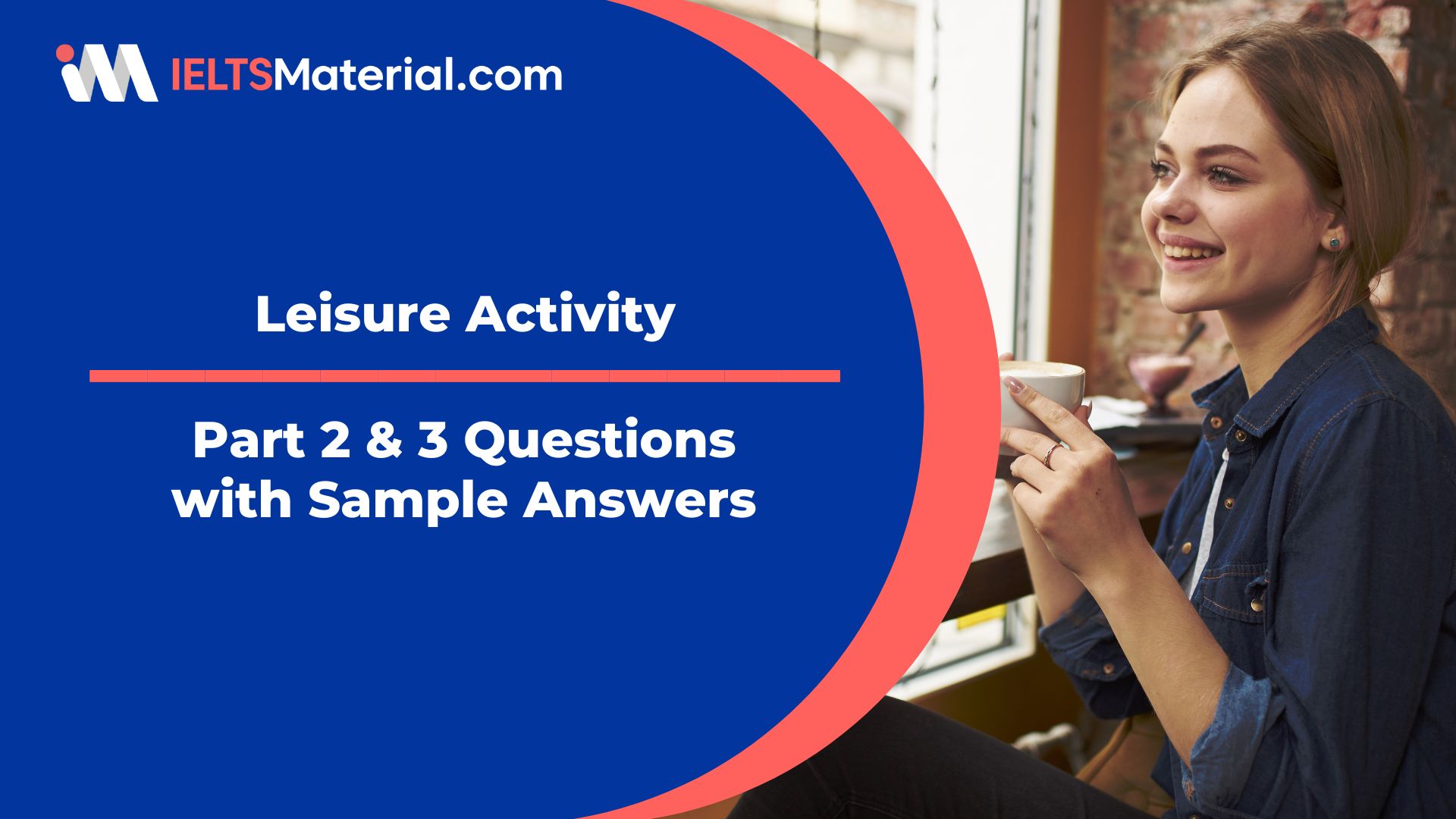 IELTSMaterial.com

Leisure Activity

Part 2 & 3 Questions with Sample Answers